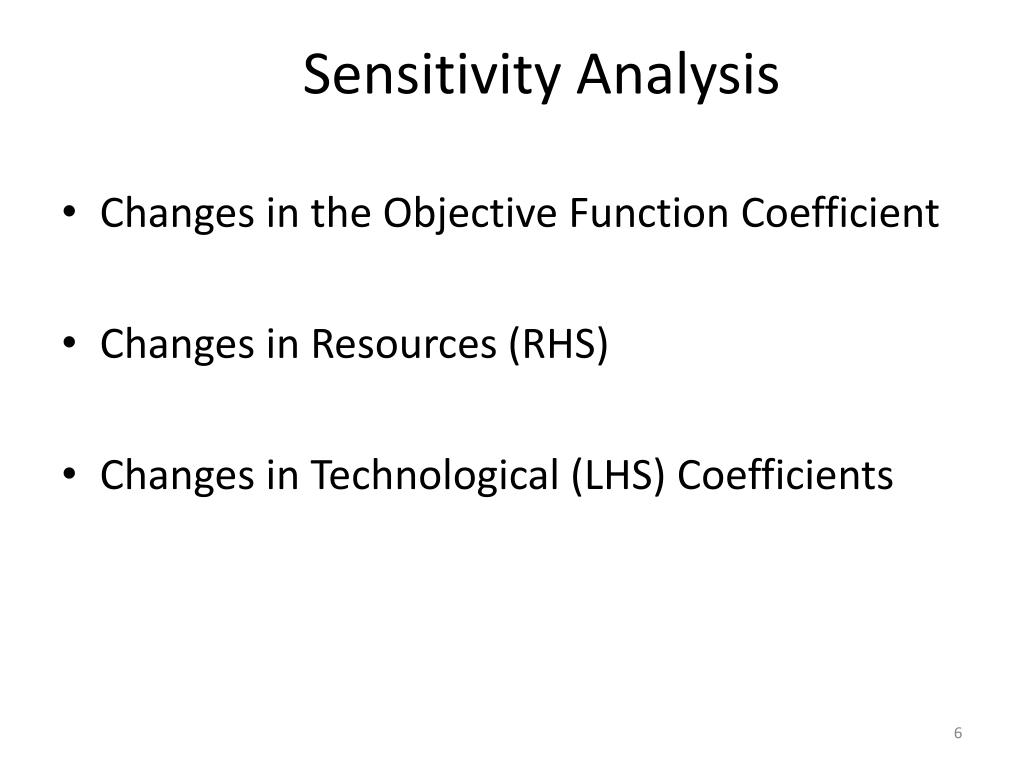 Sensitivity Analysis

• Changes in the Objective Function Coefficient

• Changes in Resources (RHS)

• Changes in Technological (LHS) Coefficients

6